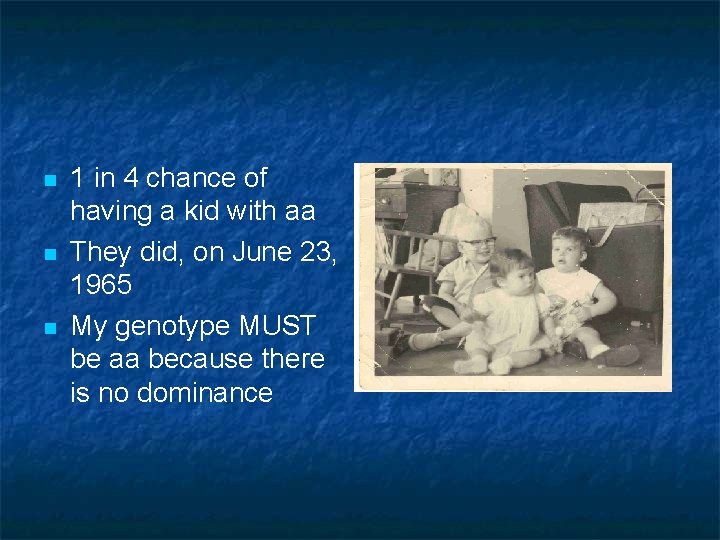 - 1 in 4 chance of having a kid with aa
- They did, on June 23, 1965
- My genotype MUST be aa because there is no dominance